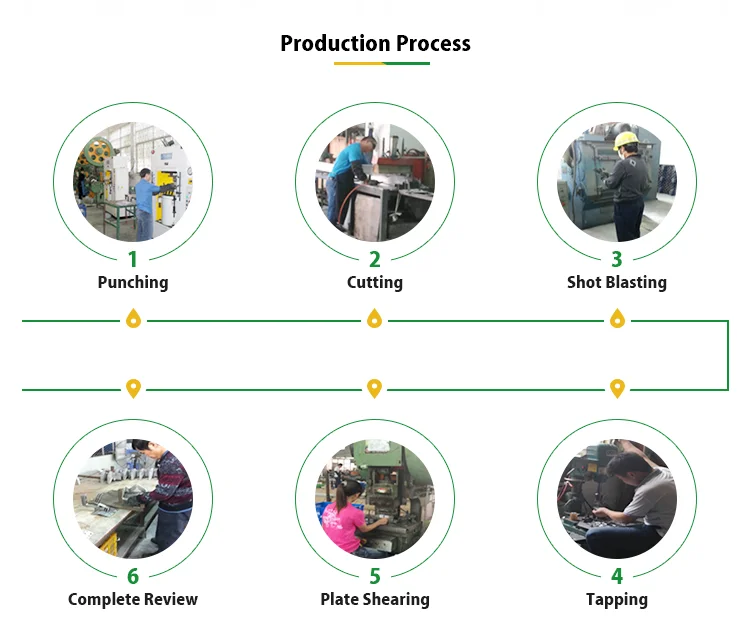 Production Process

1
Punching

2
Cutting

3
Shot Blasting

6
Complete Review

5
Plate Shearing

4
Tapping